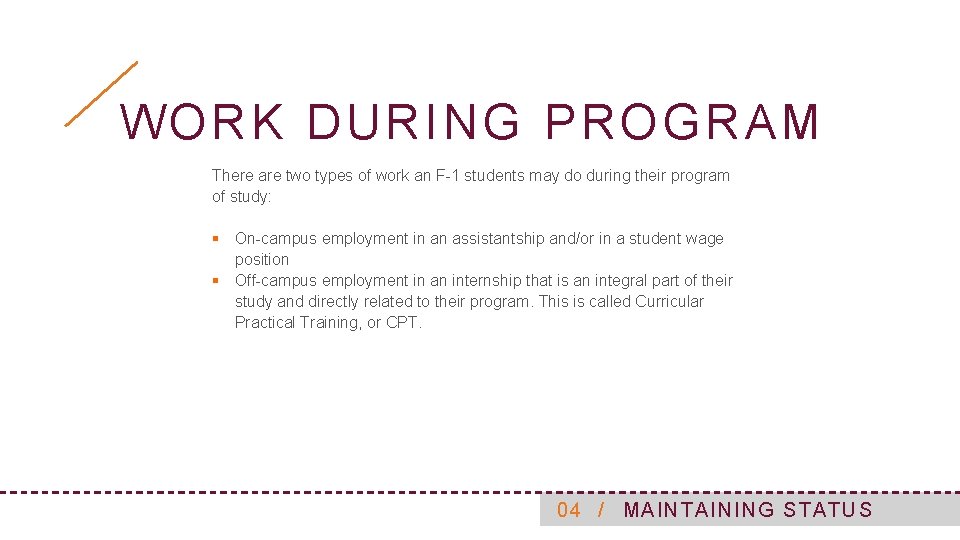 WORK DURING PROGRAM

There are two types of work an F-1 students may do during their program of study:

▪ On-campus employment in an assistantship and/or in a student wage position
▪ Off-campus employment in an internship that is an integral part of their study and directly related to their program. This is called Curricular Practical Training, or CPT.

04 / MAINTAINING STATUS